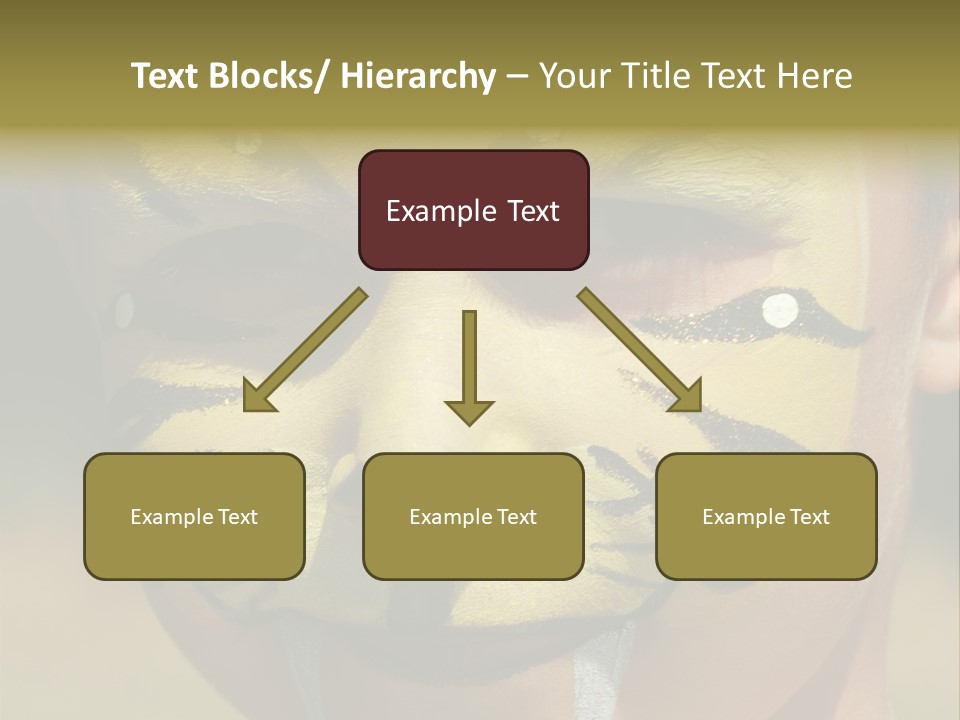 Text Blocks/ Hierarchy – Your Title Text Here

Example Text

Example Text

Example Text

Example Text